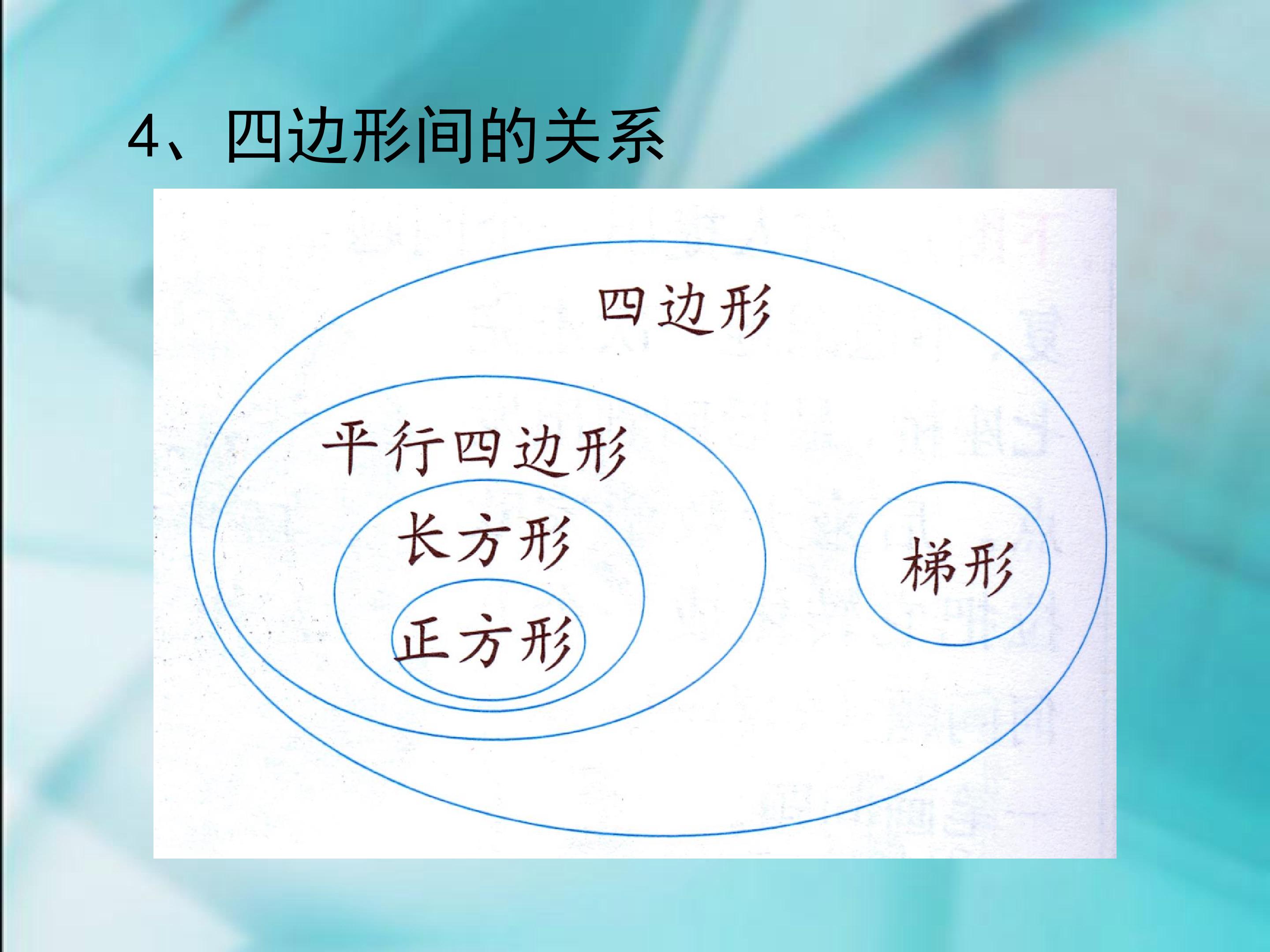 4、四边形间的关系

四边形

平行四边形

长方形

正方形

梯形